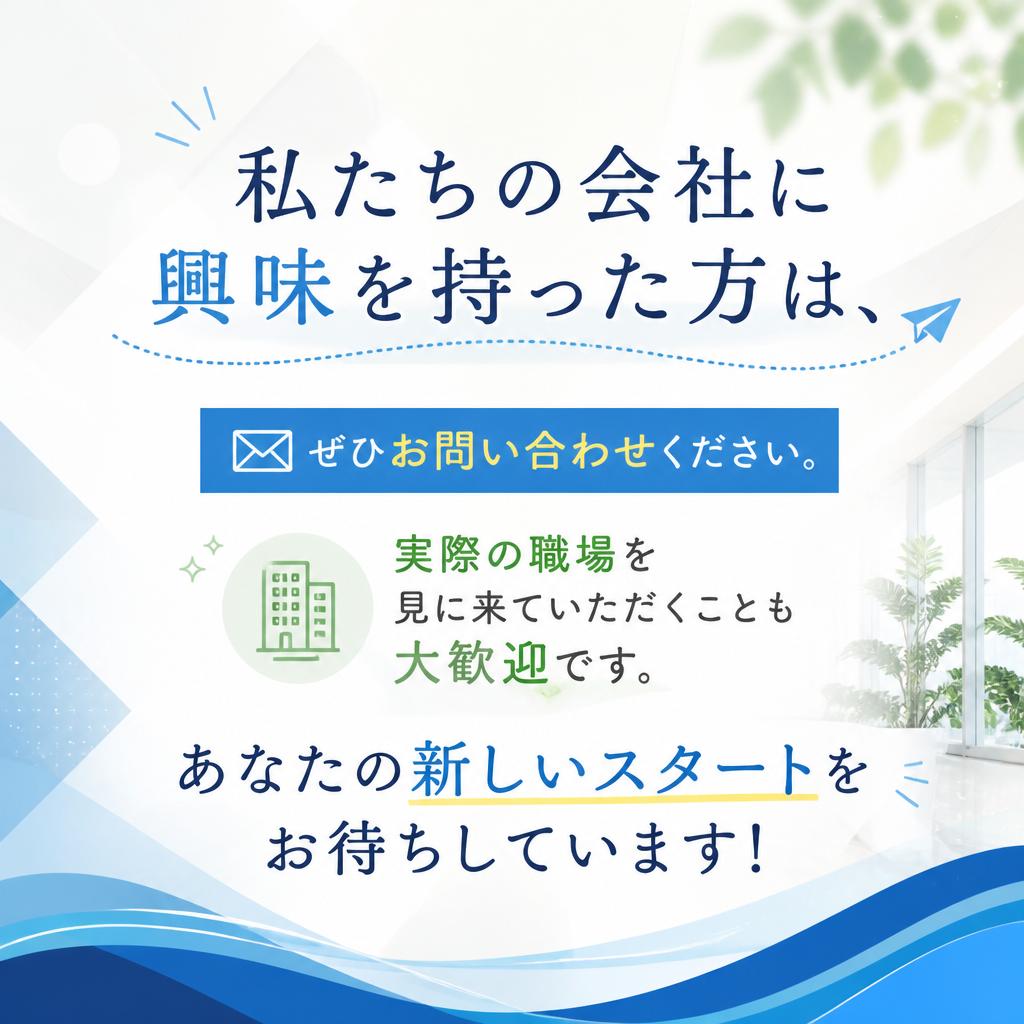 私たちの会社に
興味を持った方は、

ぜひお問い合わせください。

実際の職場を
見に来ていただくことも
大歓迎です。

あなたの新しいスタートを
お待ちしています!